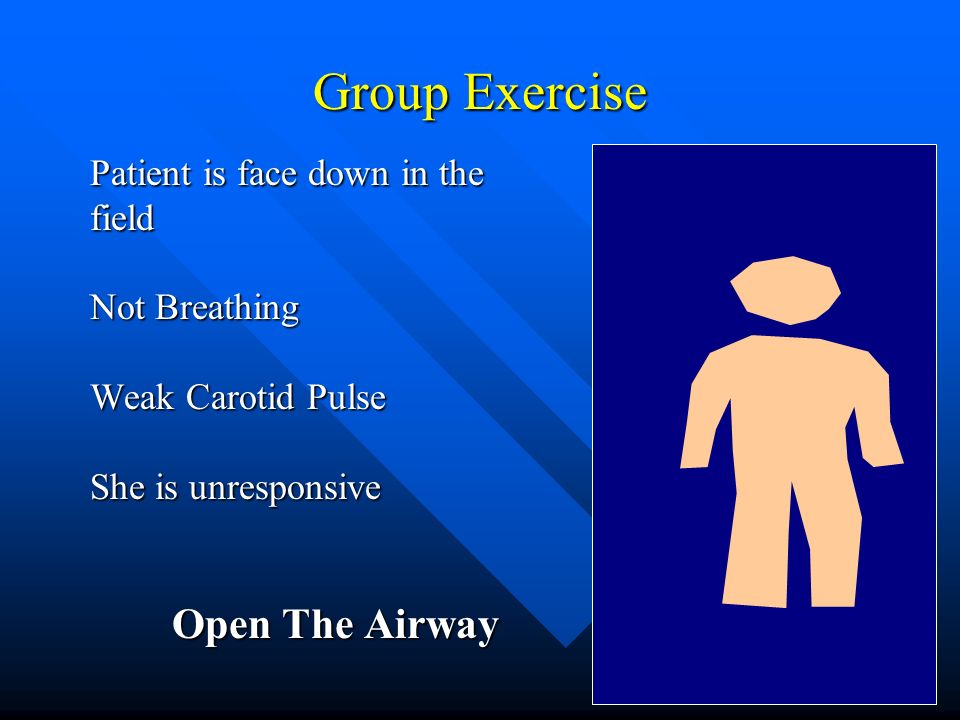 Group Exercise

Patient is face down in the field

Not Breathing

Weak Carotid Pulse

She is unresponsive

Open The Airway